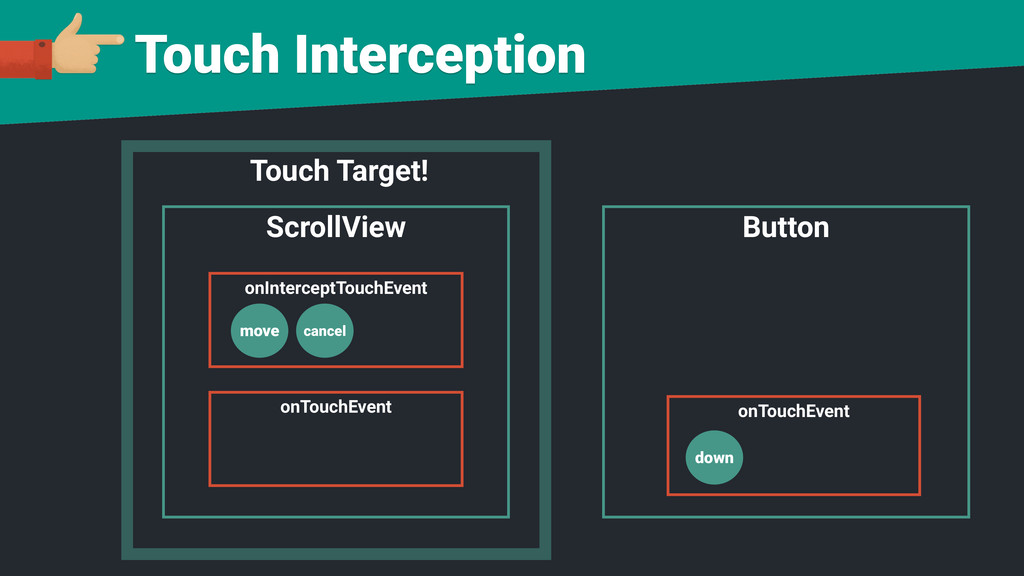 Touch Interception

Touch Target!

ScrollView

onInterceptTouchEvent

move

cancel

onTouchEvent

Button

onTouchEvent

down